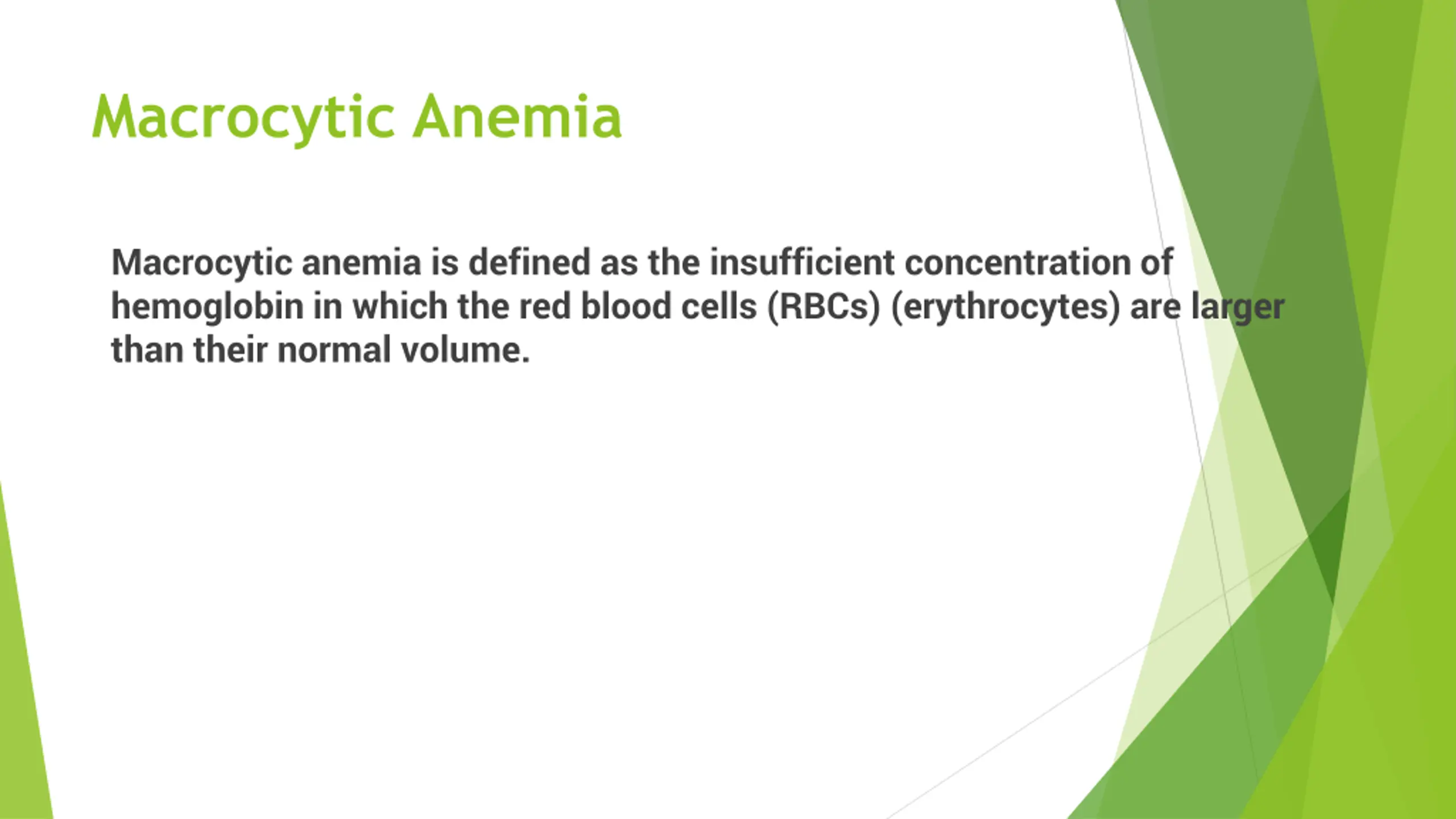 Macrocytic Anemia

Macrocytic anemia is defined as the insufficient concentration of hemoglobin in which the red blood cells (RBCs) (erythrocytes) are larger than their normal volume.